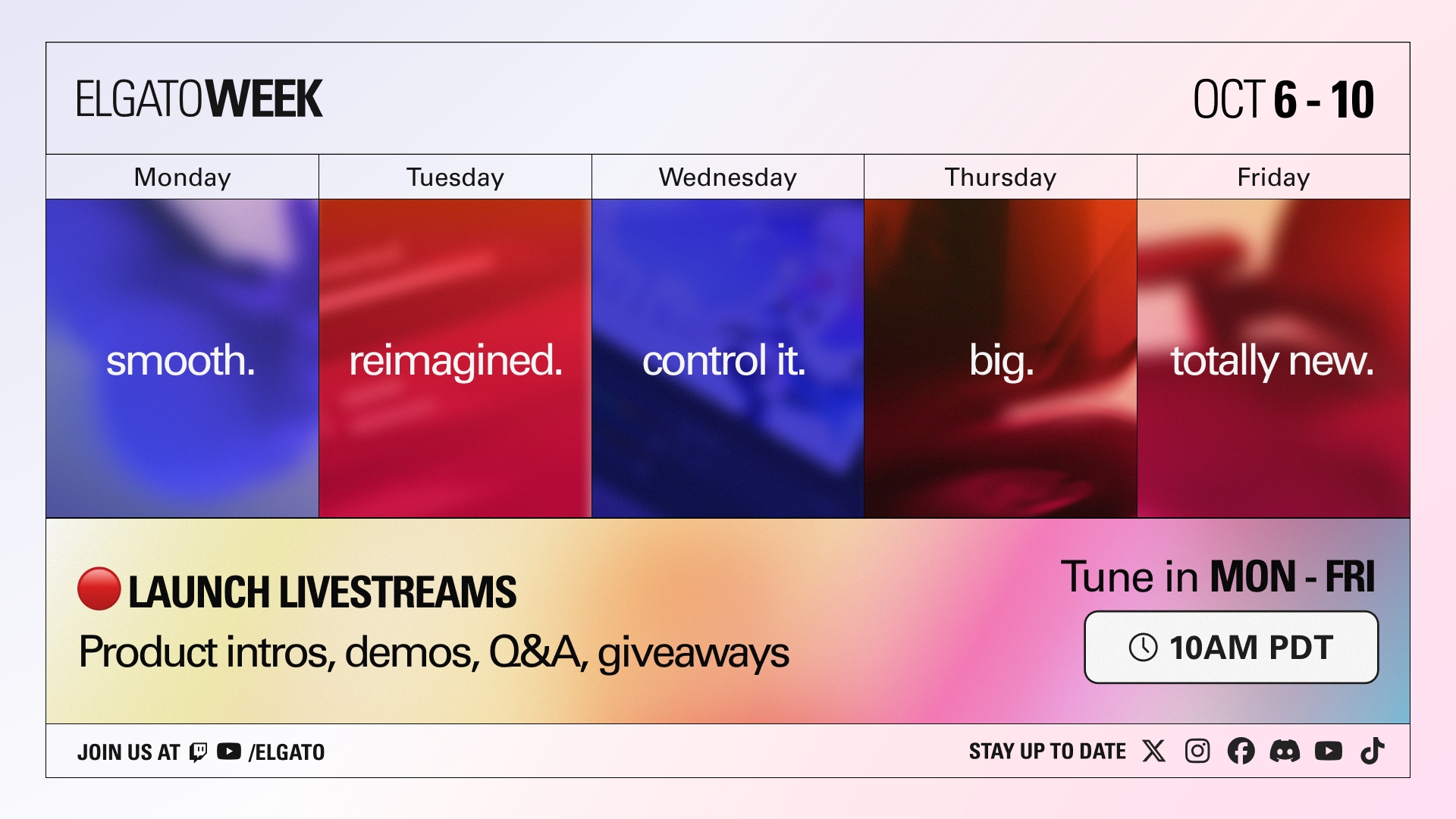 ELGATOWEEK

OCT 6 - 10

| Monday | Tuesday | Wednesday | Thursday | Friday |
|---|---|---|---|---|
| smooth. | reimagined. | control it. | big. | totally new. |

LAUNCH LIVESTREAMS
Product intros, demos, Q&A, giveaways

Tune in MON - FRI
10AM PDT

JOIN US AT /ELGATO

STAY UP TO DATE